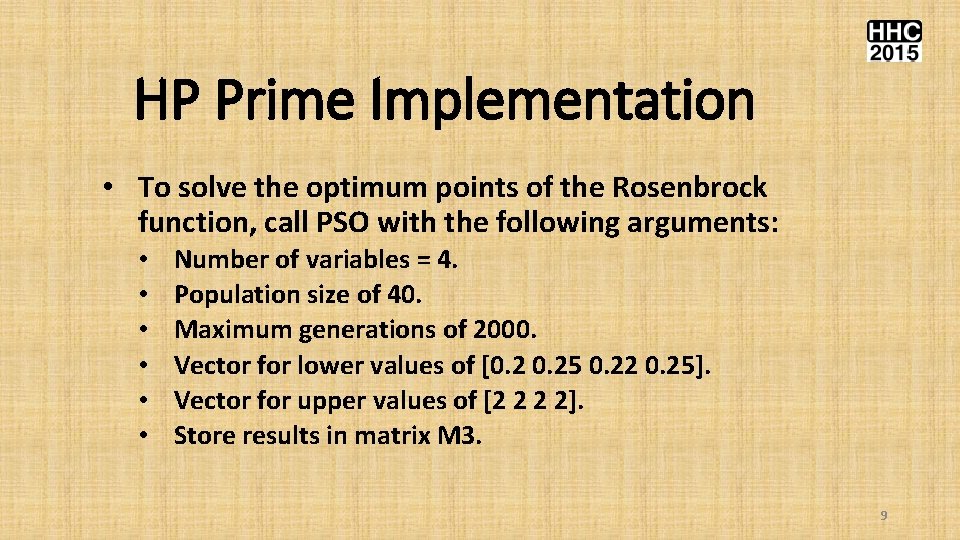 HHC
2015

HP Prime Implementation

• To solve the optimum points of the Rosenbrock function, call PSO with the following arguments:
• Number of variables = 4.
• Population size of 40.
• Maximum generations of 2000.
• Vector for lower values of [0.2 0.25 0.22 0.25].
• Vector for upper values of [2 2 2 2].
• Store results in matrix M3.

9